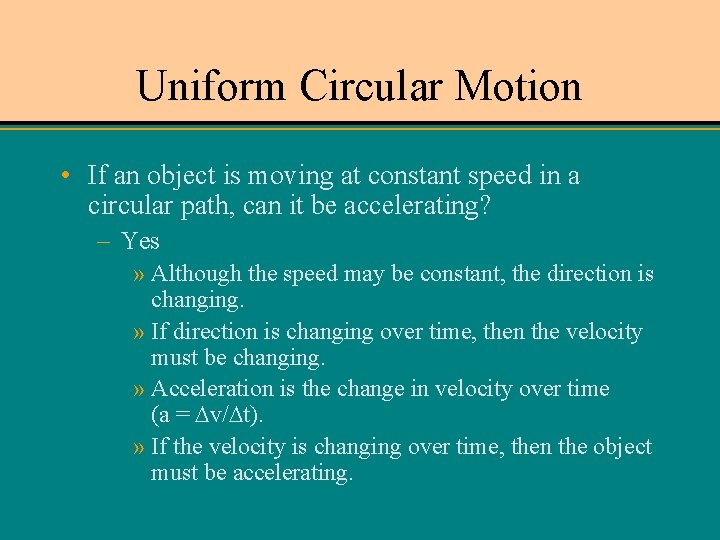 Uniform Circular Motion

• If an object is moving at constant speed in a circular path, can it be accelerating?

– Yes

» Although the speed may be constant, the direction is changing.

» If direction is changing over time, then the velocity must be changing.

» Acceleration is the change in velocity over time ($a = \Delta v/\Delta t$).

» If the velocity is changing over time, then the object must be accelerating.